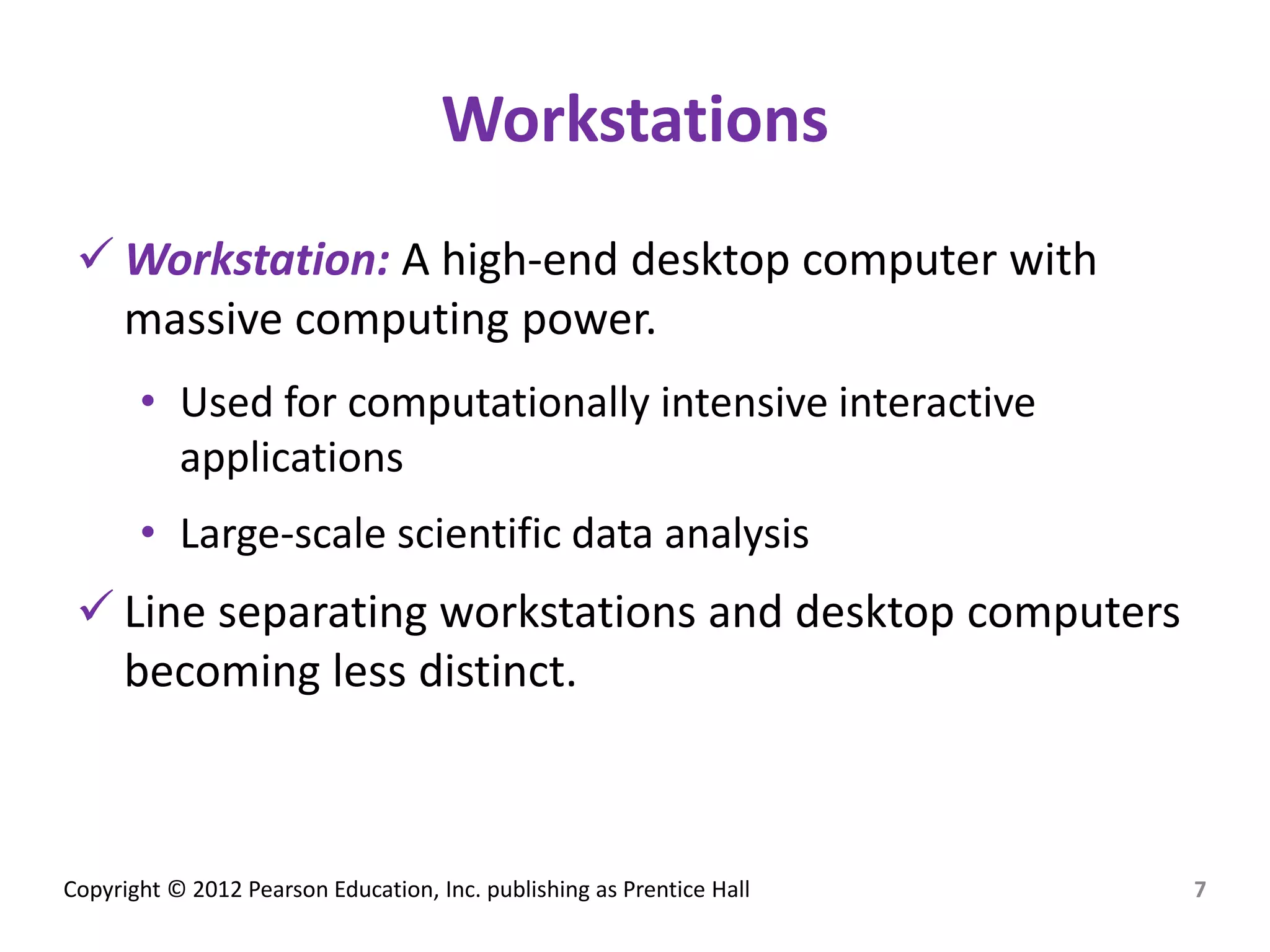 Workstations

✓ Workstation: A high-end desktop computer with massive computing power.

• Used for computationally intensive interactive applications

• Large-scale scientific data analysis

✓ Line separating workstations and desktop computers becoming less distinct.

Copyright © 2012 Pearson Education, Inc. publishing as Prentice Hall

7